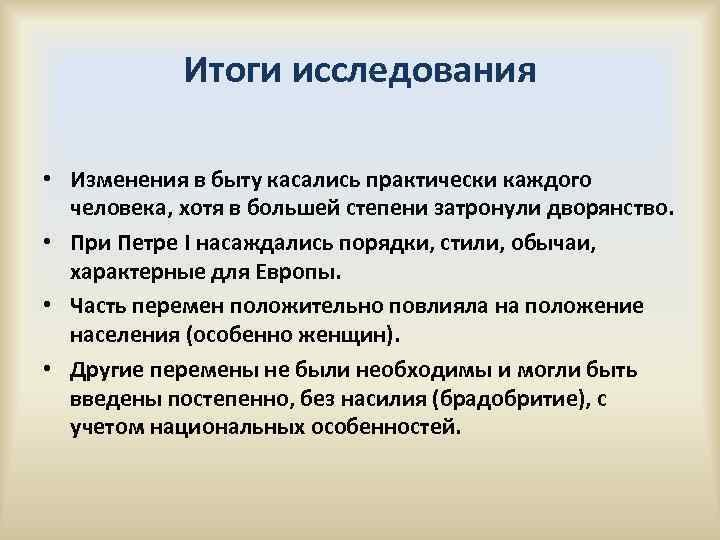 Итоги исследования

• Изменения в быту касались практически каждого человека, хотя в большей степени затронули дворянство.
• При Петре I насаждались порядки, стили, обычаи, характерные для Европы.
• Часть перемен положительно повлияла на положение населения (особенно женщин).
• Другие перемены не были необходимы и могли быть введены постепенно, без насилия (брадобритие), с учетом национальных особенностей.